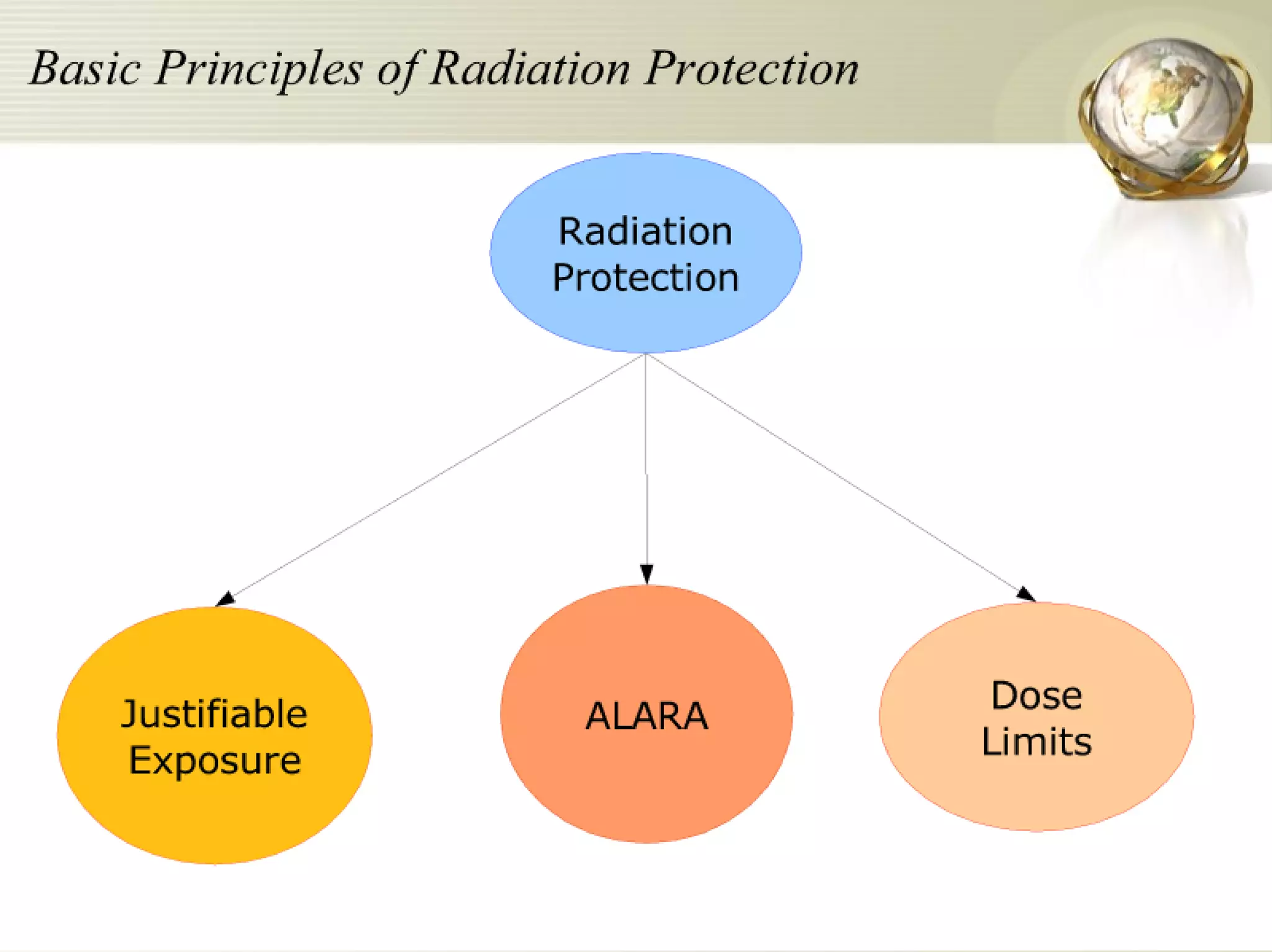 Basic Principles of Radiation Protection

Radiation Protection

Justifiable Exposure

ALARA

Dose Limits